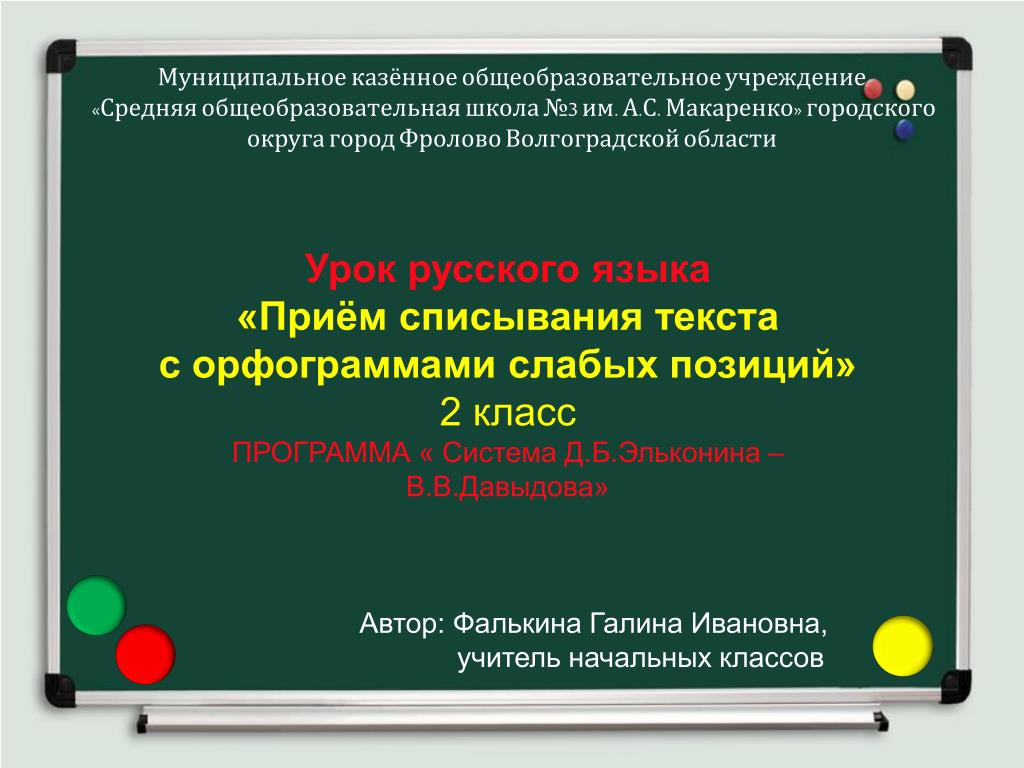 Муниципальное казённое общеобразовательное учреждение «Средняя общеобразовательная школа №3 им. А.С. Макаренко» городского округа город Фролово Волгоградской области

Урок русского языка
«Приём списывания текста
с орфограммами слабых позиций»
2 класс
ПРОГРАММА « Система Д.Б.Эльконина – В.В.Давыдова»

Автор: Фалькина Галина Ивановна,
учитель начальных классов